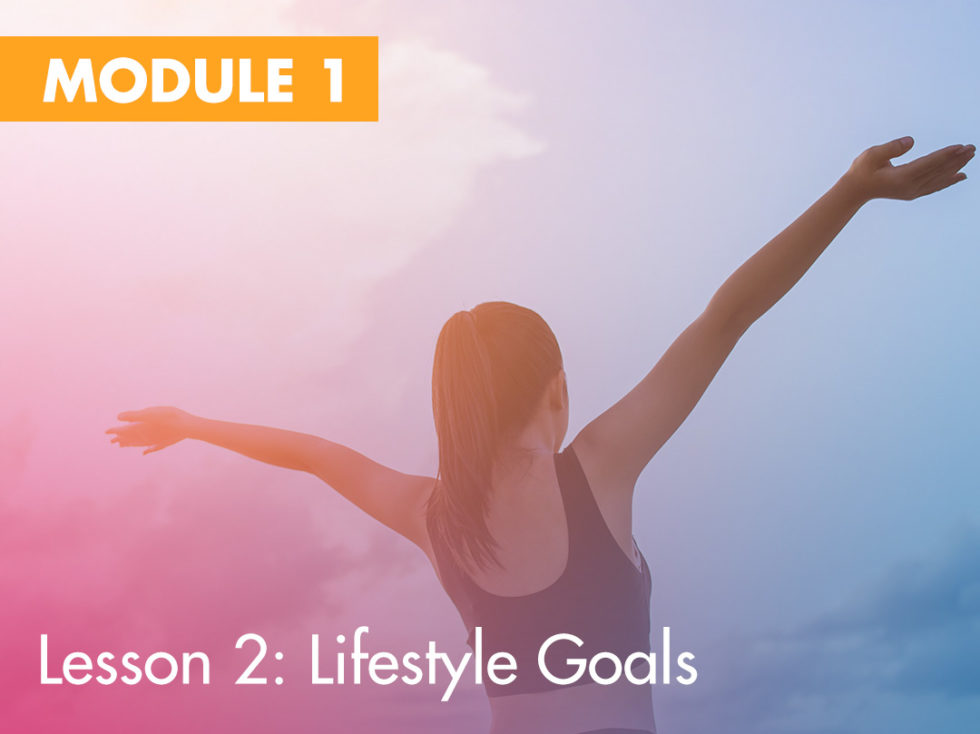 MODULE 1

Lesson 2: Lifestyle Goals